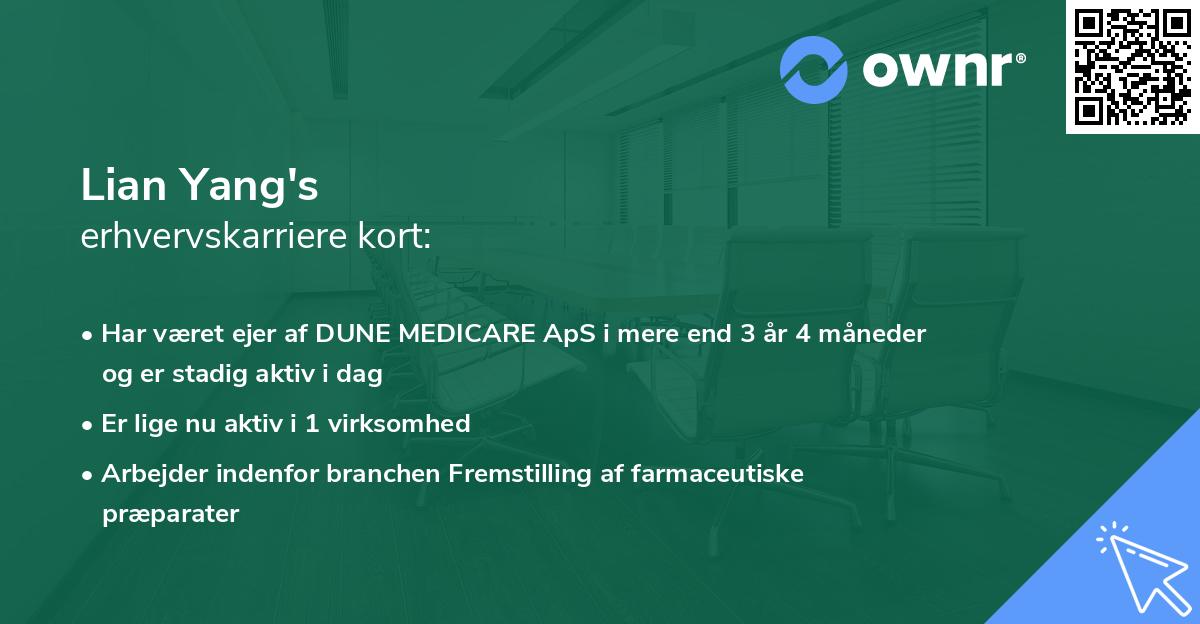 ownr®

Lian Yang's
erhvervskarriere kort:

• Har været ejer af DUNE MEDICARE ApS i mere end 3 år 4 måneder og er stadig aktiv i dag

• Er lige nu aktiv i 1 virksomhed

• Arbejder indenfor branchen Fremstilling af farmaceutiske præparater